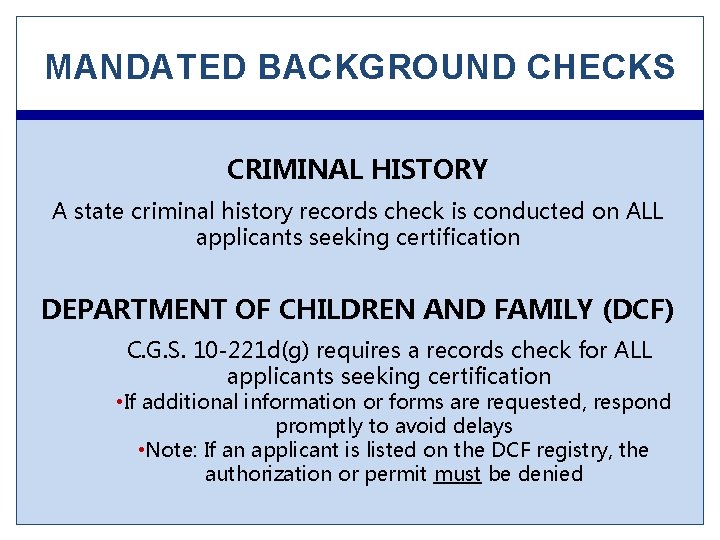 MANDATED BACKGROUND CHECKS

CRIMINAL HISTORY

A state criminal history records check is conducted on ALL applicants seeking certification

DEPARTMENT OF CHILDREN AND FAMILY (DCF)

C.G.S. 10-221d(g) requires a records check for ALL applicants seeking certification

•If additional information or forms are requested, respond promptly to avoid delays

•Note: If an applicant is listed on the DCF registry, the authorization or permit must be denied